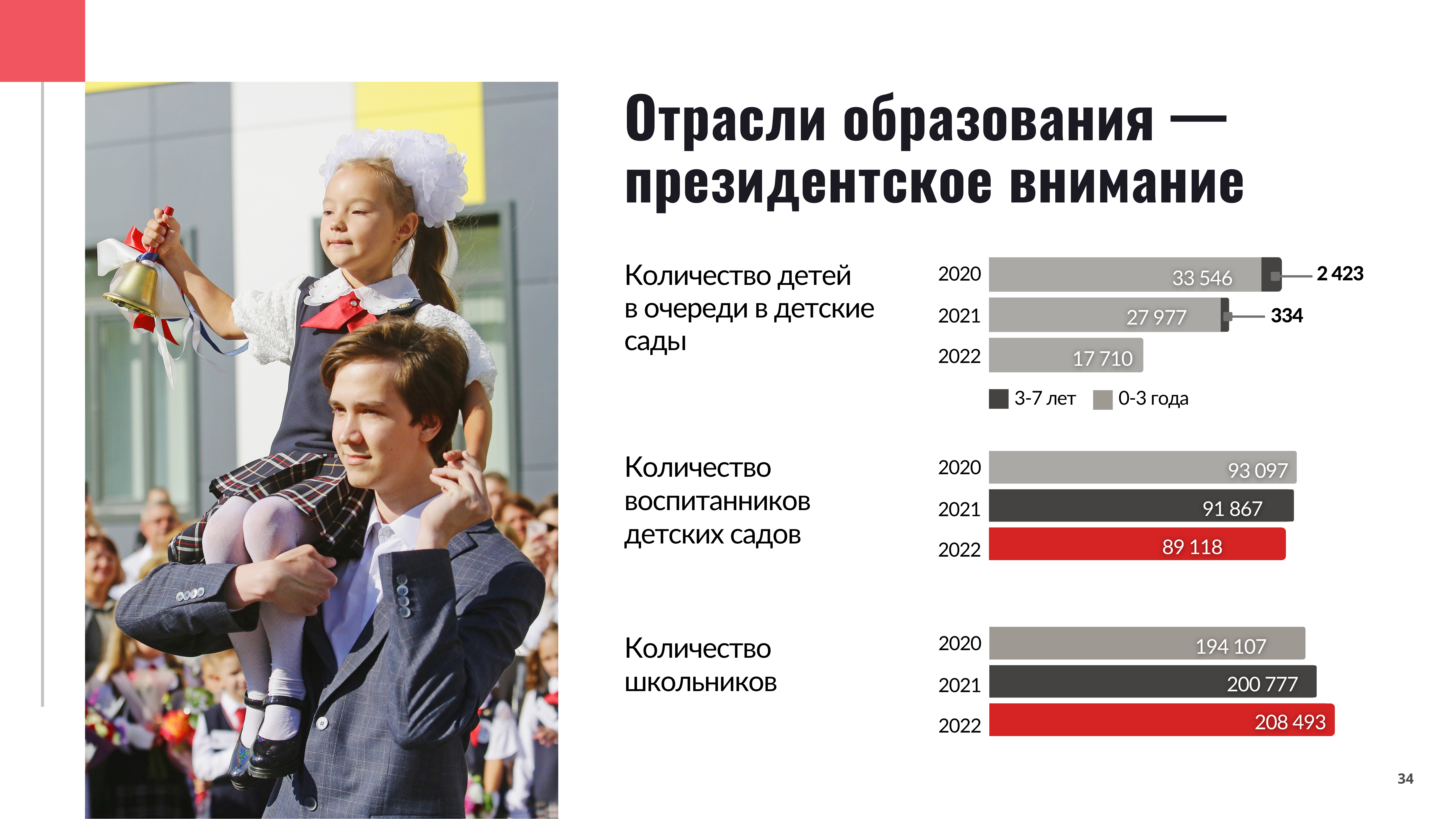 Отрасли образования — президентское внимание

Количество детей в очереди в детские сады

2020 33 546 2 423
2021 27 977 334
2022 17 710

3-7 лет 0-3 года

Количество воспитанников детских садов

2020 93 097
2021 91 867
2022 89 118

Количество школьников

2020 194 107
2021 200 777
2022 208 493

34